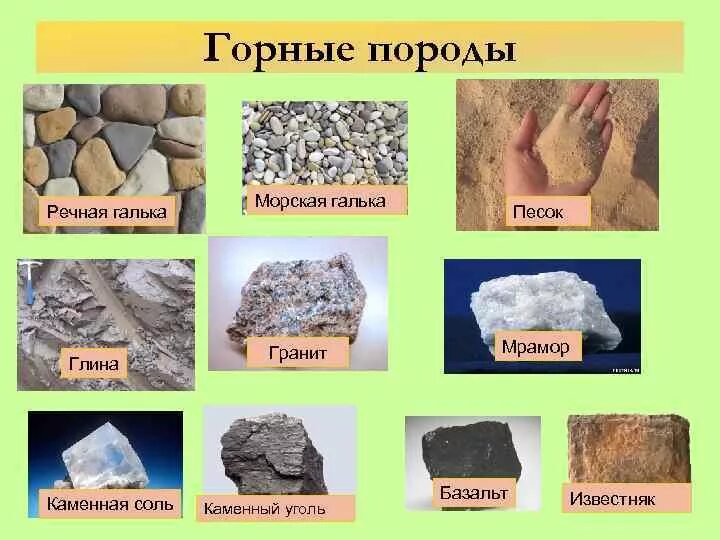 Горные породы

Речная галька

Морская галька

Песок

Глина

Гранит

Мрамор

Каменная соль

Каменный уголь

Базальт

Известняк